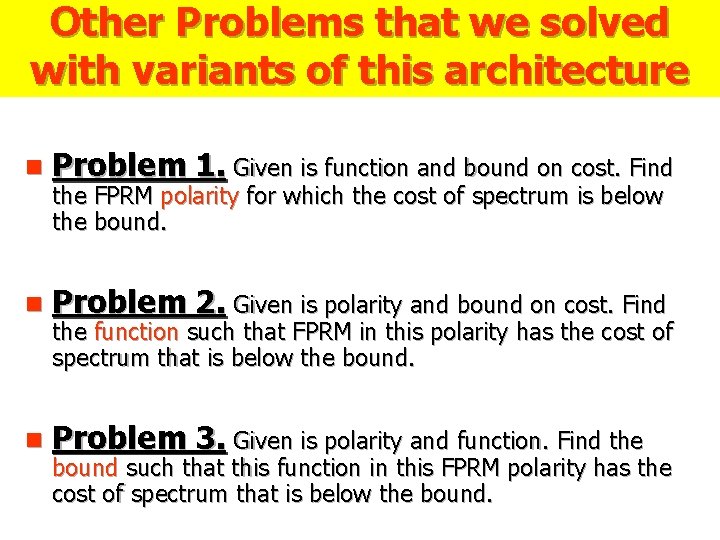 Other Problems that we solved with variants of this architecture

Problem 1. Given is function and bound on cost. Find the FPRM polarity for which the cost of spectrum is below the bound.

Problem 2. Given is polarity and bound on cost. Find the function such that FPRM in this polarity has the cost of spectrum that is below the bound.

Problem 3. Given is polarity and function. Find the bound such that this function in this FPRM polarity has the cost of spectrum that is below the bound.